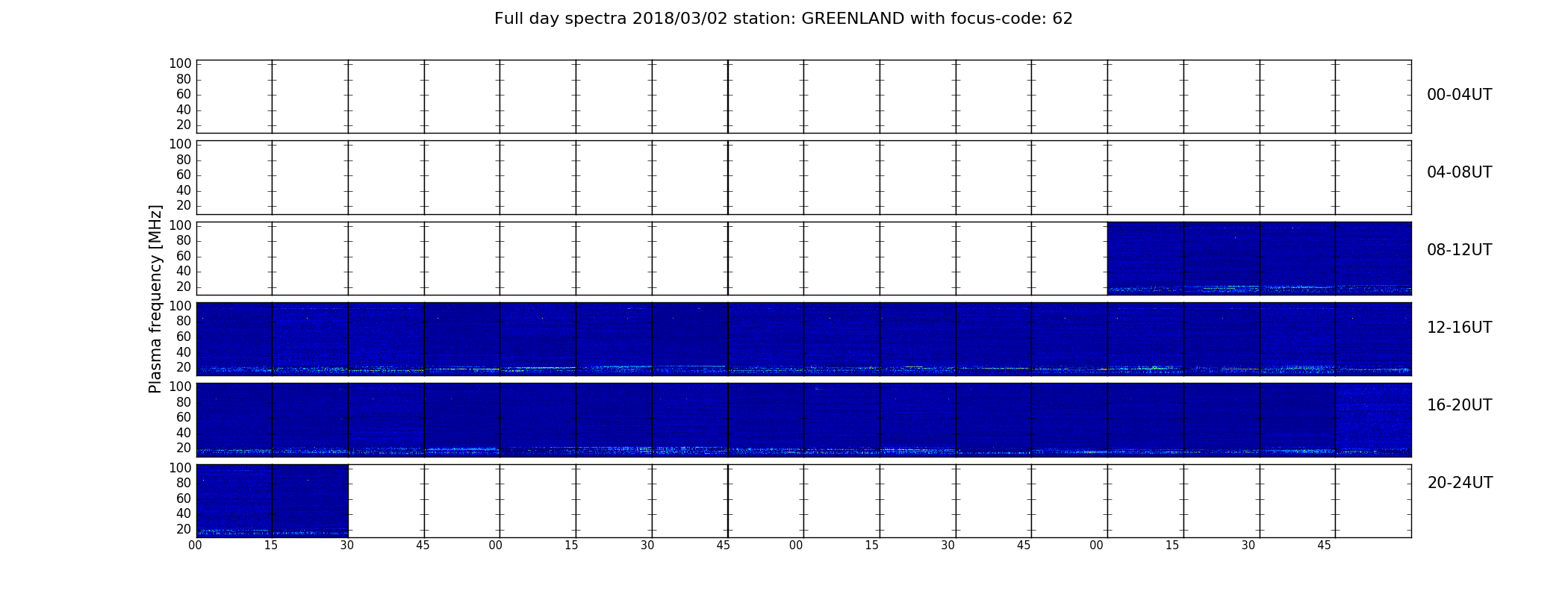 Full day spectra 2018/03/02 station: GREENLAND with focus-code: 62

Plasma frequency [MHz]

100
80
60
40
20

00-04UT

100
80
60
40
20

04-08UT

100
80
60
40
20

08-12UT

100
80
60
40
20

12-16UT

100
80
60
40
20

16-20UT

100
80
60
40
20

20-24UT

00 15 30 45 00 15 30 45 00 15 30 45 00 15 30 45